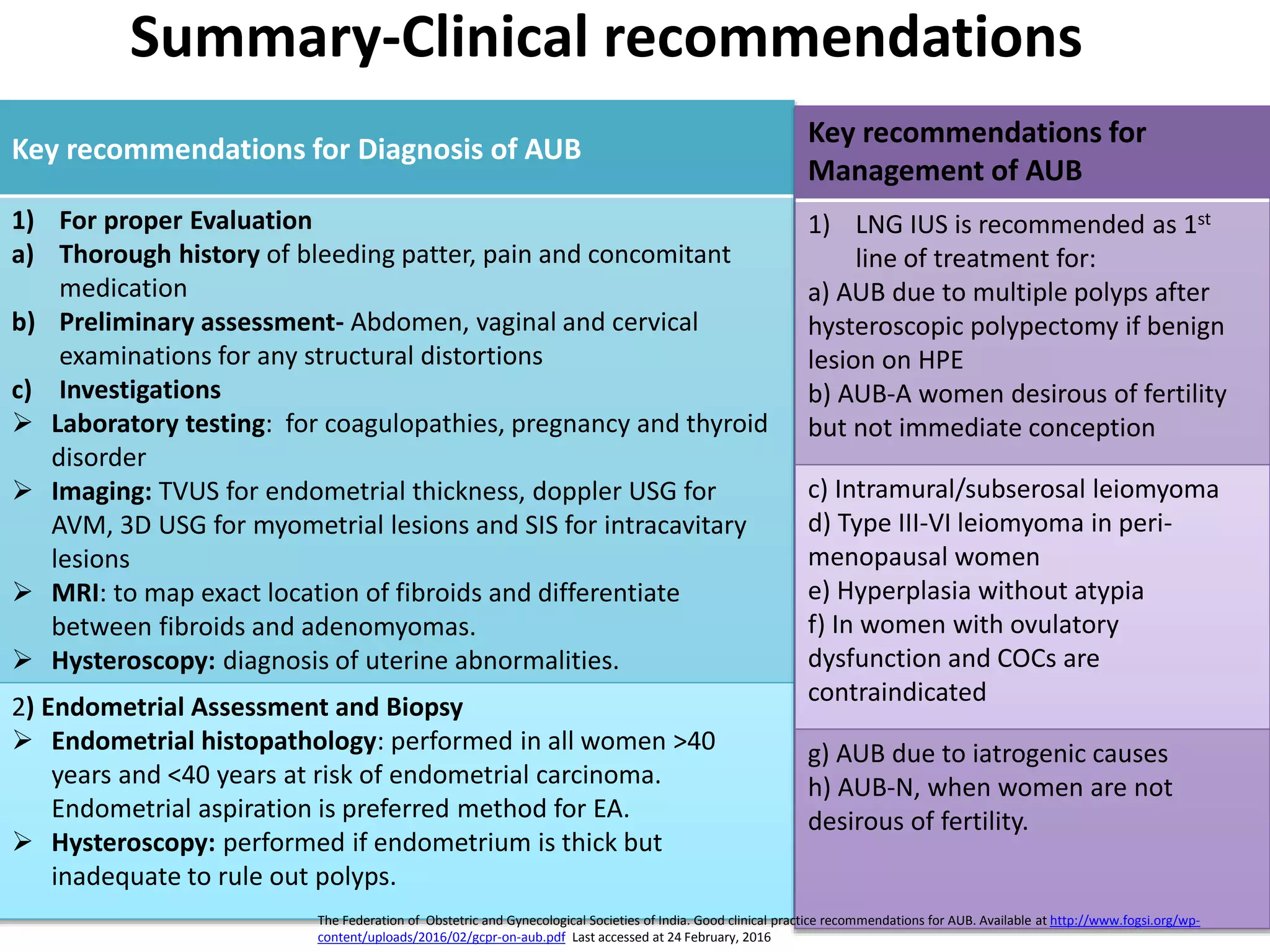 Summary-Clinical recommendations

Key recommendations for Diagnosis of AUB

1) For proper Evaluation
a) Thorough history of bleeding patter, pain and concomitant medication
b) Preliminary assessment- Abdomen, vaginal and cervical examinations for any structural distortions
c) Investigations
➢ Laboratory testing: for coagulopathies, pregnancy and thyroid disorder
➢ Imaging: TVUS for endometrial thickness, doppler USG for AVM, 3D USG for myometrial lesions and SIS for intracavitary lesions
➢ MRI: to map exact location of fibroids and differentiate between fibroids and adenomyomas.
➢ Hysteroscopy: diagnosis of uterine abnormalities.

2) Endometrial Assessment and Biopsy
➢ Endometrial histopathology: performed in all women >40 years and <40 years at risk of endometrial carcinoma. Endometrial aspiration is preferred method for EA.
➢ Hysteroscopy: performed if endometrium is thick but inadequate to rule out polyps.

Key recommendations for Management of AUB

1) LNG IUS is recommended as 1$^{st}$ line of treatment for:
a) AUB due to multiple polyps after hysteroscopic polypectomy if benign lesion on HPE
b) AUB-A women desirous of fertility but not immediate conception

c) Intramural/subserosal leiomyoma
d) Type III-VI leiomyoma in peri-menopausal women
e) Hyperplasia without atypia
f) In women with ovulatory dysfunction and COCs are contraindicated

g) AUB due to iatrogenic causes
h) AUB-N, when women are not desirous of fertility.

The Federation of Obstetric and Gynecological Societies of India. Good clinical practice recommendations for AUB. Available at http://www.fogsi.org/wp-content/uploads/2016/02/gcpr-on-aub.pdf Last accessed at 24 February, 2016